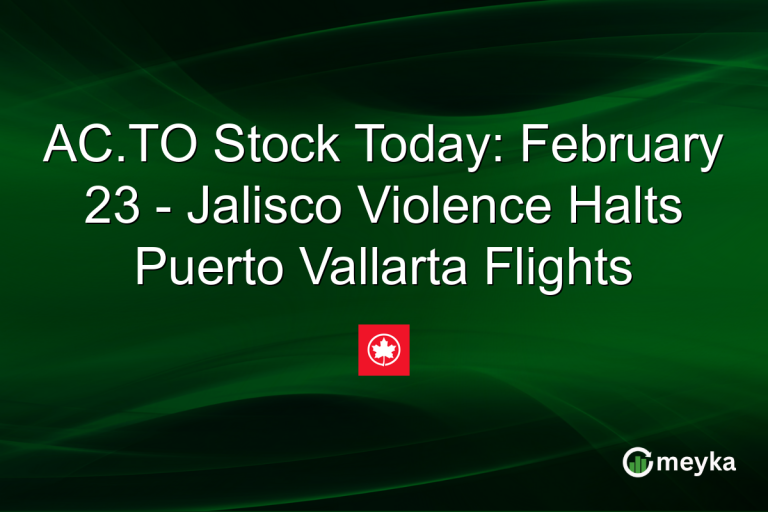 AC.TO Stock Today: February 23 - Jalisco Violence Halts Puerto Vallarta Flights

meyka